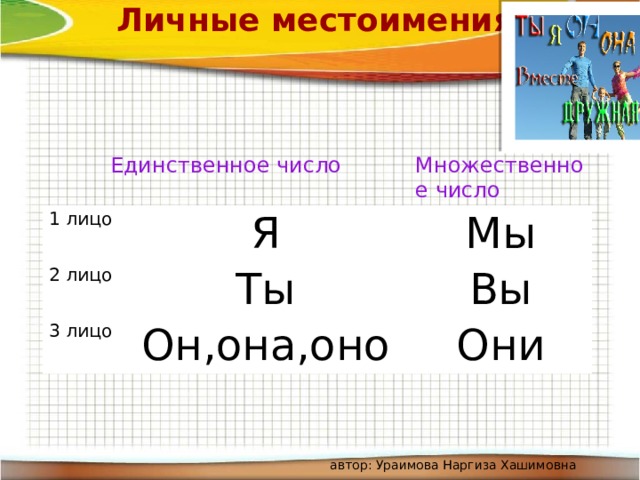 Личные местоимения

ТЫ Я ОН ОНА
Вместе
ДРУЖНАЯ

| | Единственное число | Множественное число |
|---|---|---|
| 1 лицо | Я | Мы |
| 2 лицо | Ты | Вы |
| 3 лицо | Он,она,оно | Они |

автор: Ураимова Наргиза Хашимовна